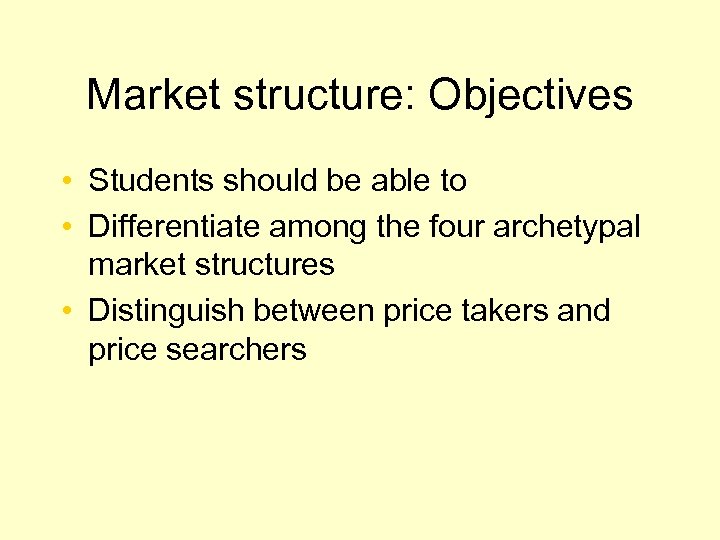 Market structure: Objectives

• Students should be able to
• Differentiate among the four archetypal market structures
• Distinguish between price takers and price searchers